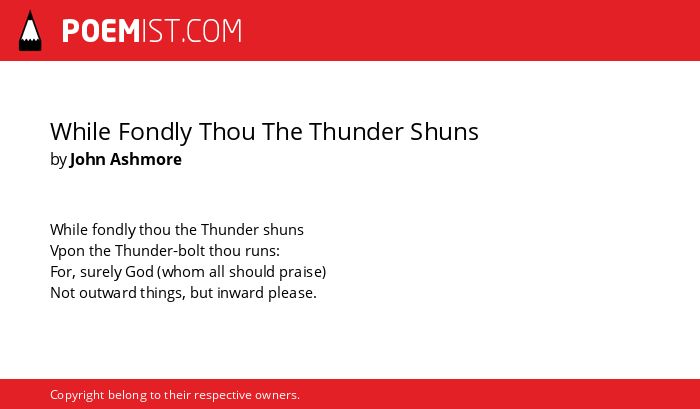 POEMIST.COM

While Fondly Thou The Thunder Shuns
by John Ashmore

While fondly thou the Thunder shuns
Vpon the Thunder-bolt thou runs:
For, surely God (whom all should praise)
Not outward things, but inward please.

Copyright belong to their respective owners.